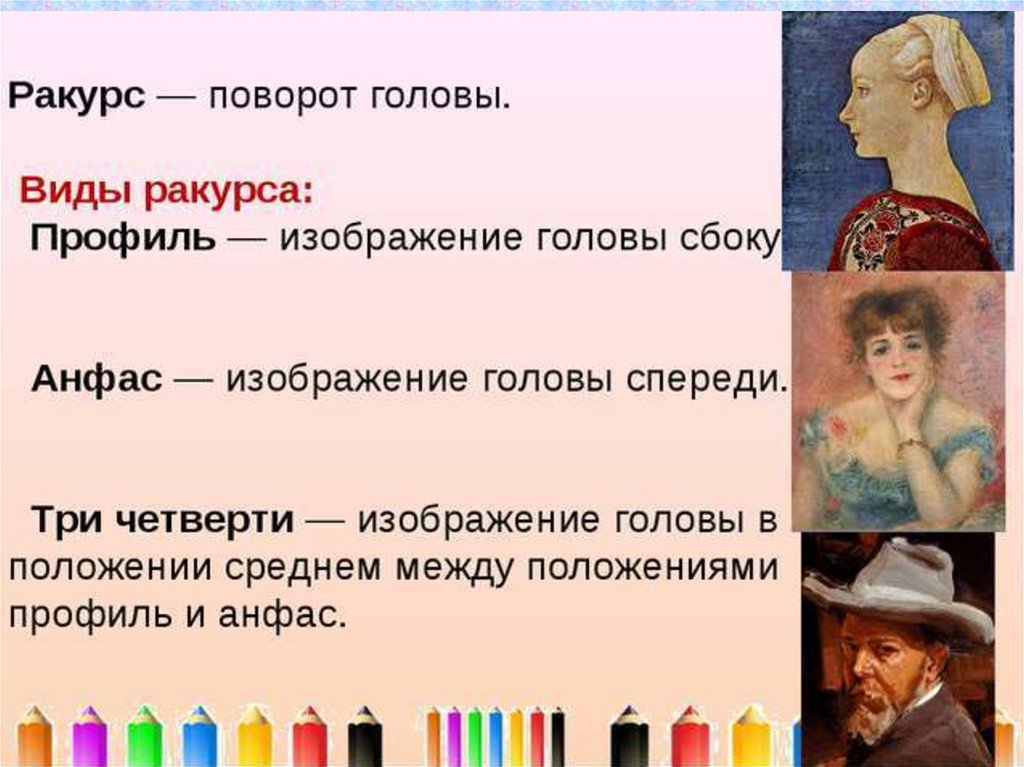 Ракурс — поворот головы.

Виды ракурса:

Профиль — изображение головы сбоку

Анфас — изображение головы спереди.

Три четверти — изображение головы в положении среднем между положениями профиль и анфас.